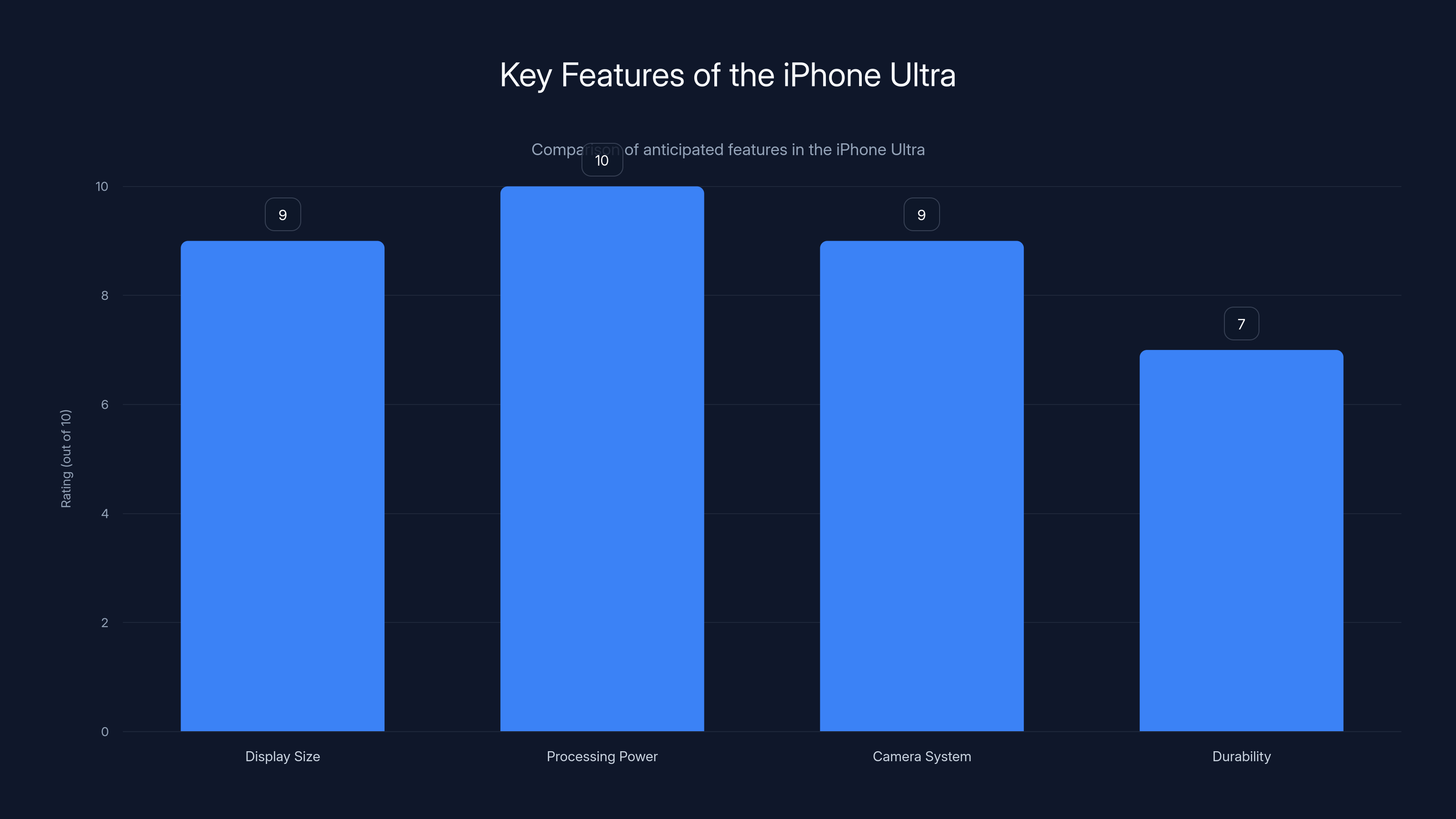 Key Features of the iPhone Ultra

Comparison of anticipated features in the iPhone Ultra

Rating (out of 10)

10
8
6
4
2
0

9
10
9
7

Display Size
Processing Power
Camera System
Durability